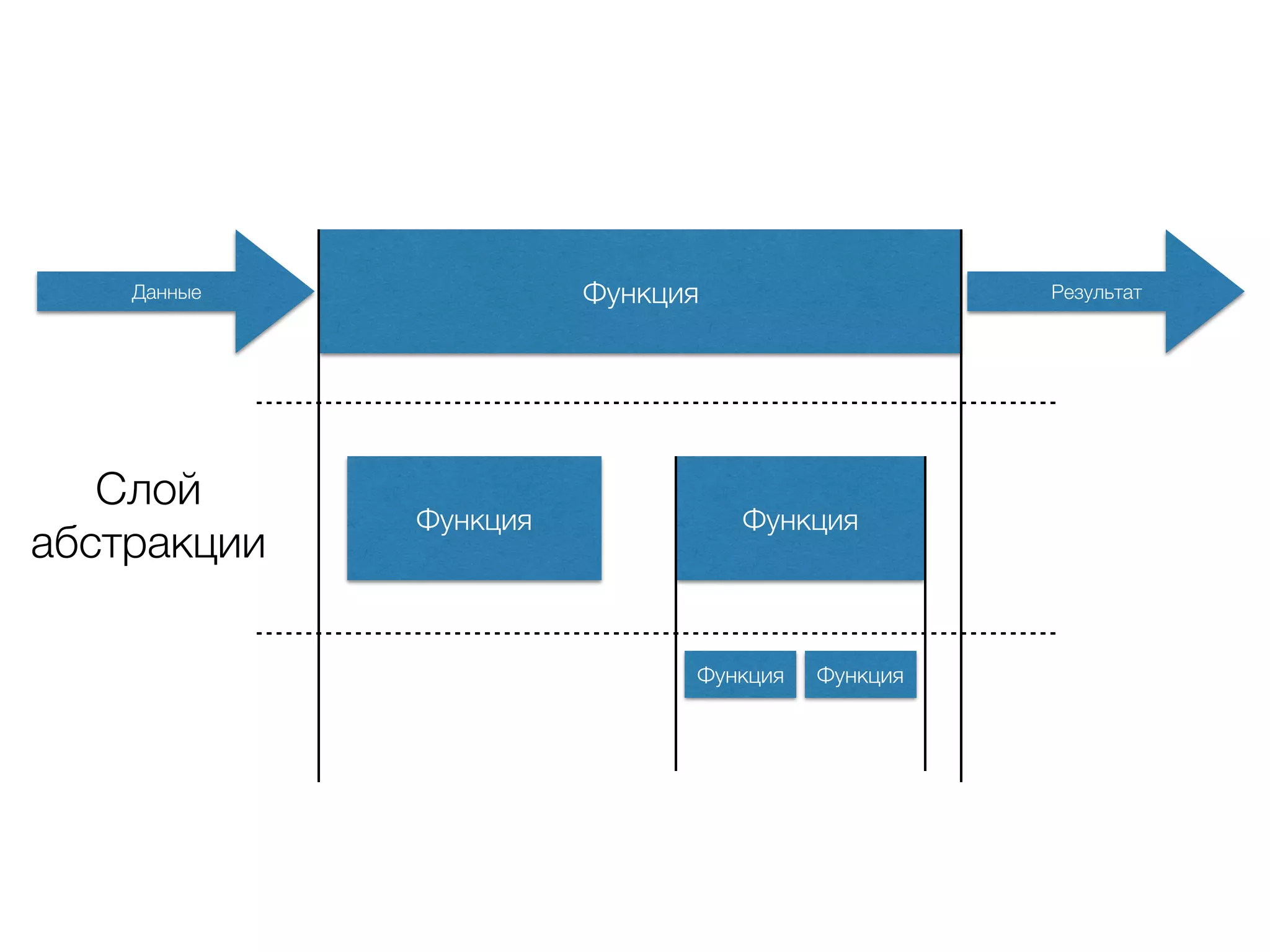 Данные

Функция

Результат

Слой абстракции

Функция

Функция

Функция

Функция